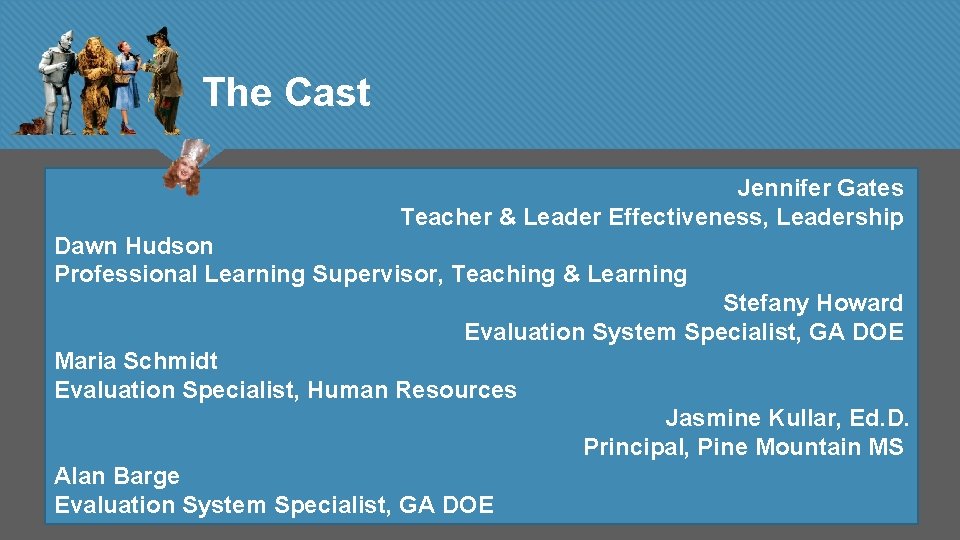 The Cast

Jennifer Gates
Teacher & Leader Effectiveness, Leadership

Dawn Hudson
Professional Learning Supervisor, Teaching & Learning

Stefany Howard
Evaluation System Specialist, GA DOE

Maria Schmidt
Evaluation Specialist, Human Resources

Jasmine Kullar, Ed.D.
Principal, Pine Mountain MS

Alan Barge
Evaluation System Specialist, GA DOE